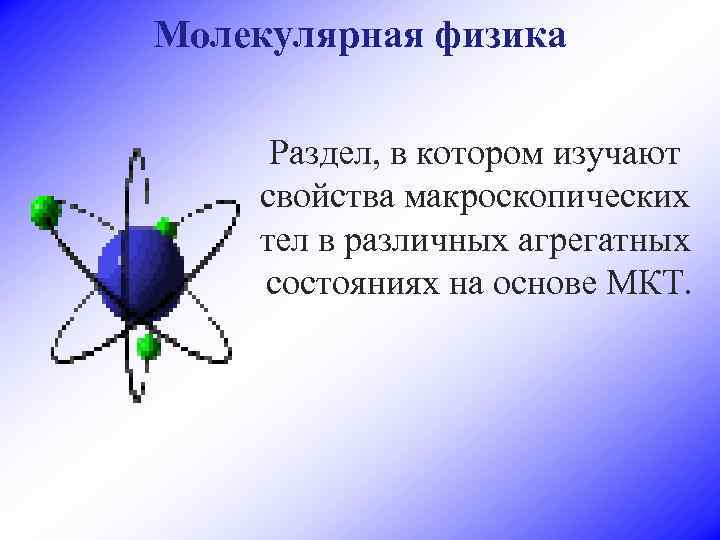 Молекулярная физика

Раздел, в котором изучают свойства макроскопических тел в различных агрегатных состояниях на основе МКТ.